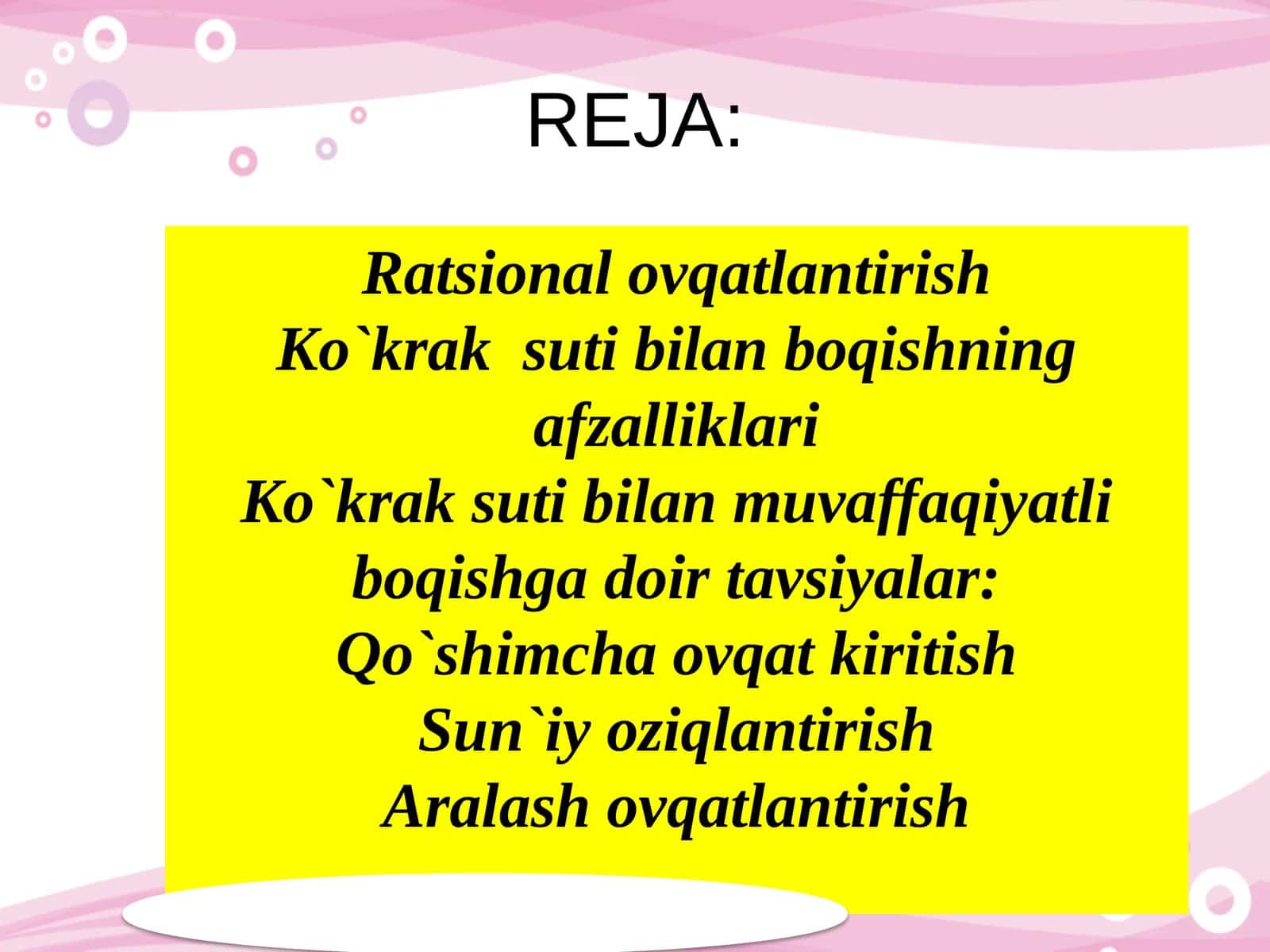 REJA:

Ratsional ovqatlantirish
Ko`krak suti bilan boqishning afzalliklari
Ko`krak suti bilan muvaffaqiyatli boqishga doir tavsiyalar:
Qo`shimcha ovqat kiritish
Sun`iy oziqlantirish
Aralash ovqatlantirish